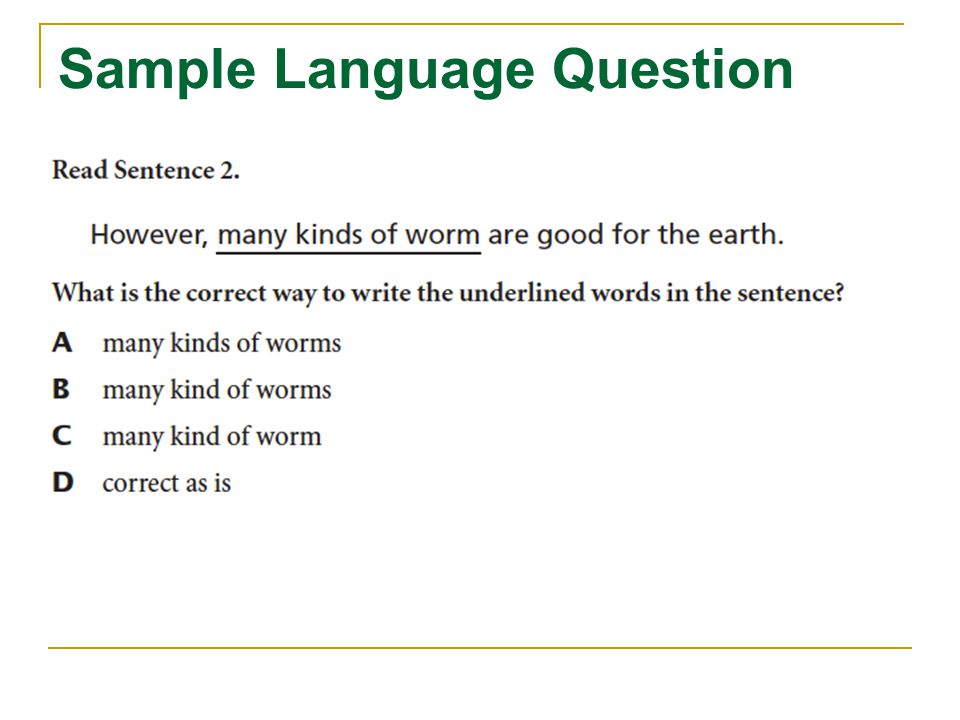 Sample Language Question

Read Sentence 2.

However, many kinds of worm are good for the earth.

What is the correct way to write the underlined words in the sentence?

A many kinds of worms

B many kind of worms

C many kind of worm

D correct as is